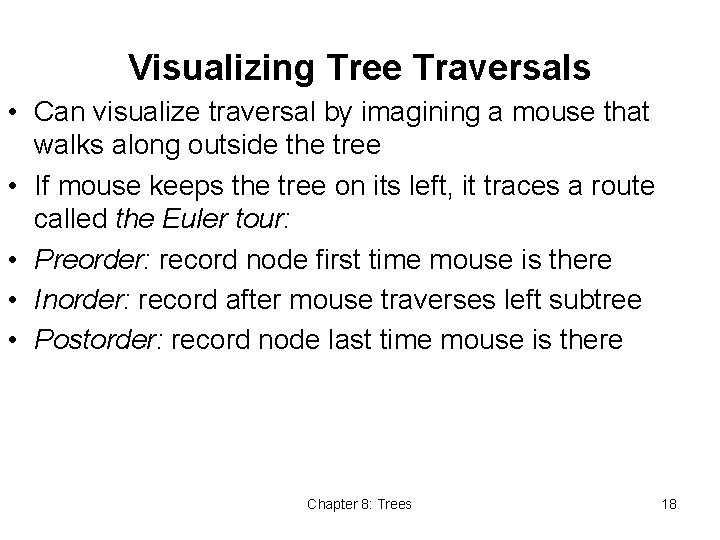 Visualizing Tree Traversals

• Can visualize traversal by imagining a mouse that walks along outside the tree
• If mouse keeps the tree on its left, it traces a route called the Euler tour:
• Preorder: record node first time mouse is there
• Inorder: record after mouse traverses left subtree
• Postorder: record node last time mouse is there

Chapter 8: Trees

18